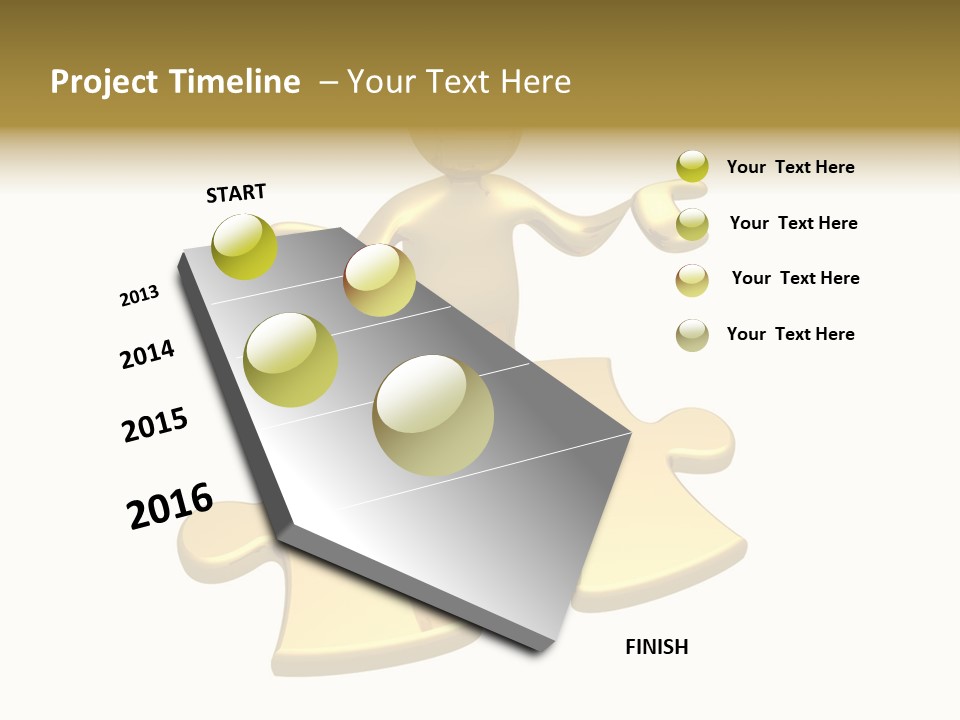 Project Timeline – Your Text Here

START

2013

2014

2015

2016

FINISH

Your Text Here

Your Text Here

Your Text Here

Your Text Here